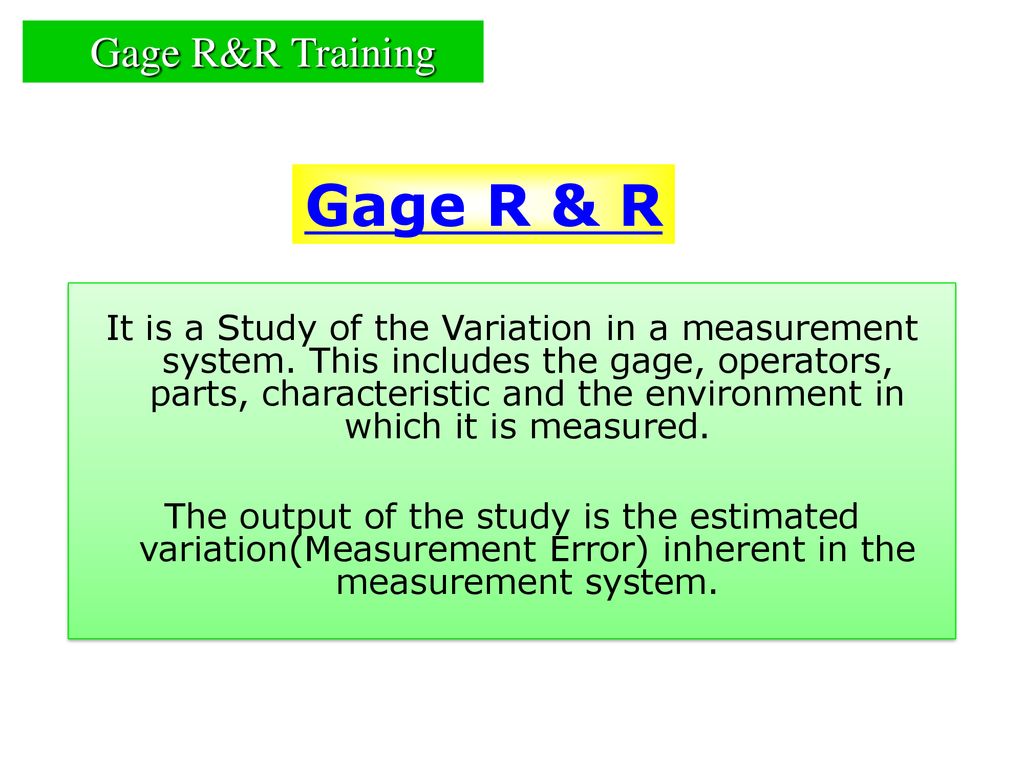 Gage R&R Training

Gage R & R

It is a Study of the Variation in a measurement system. This includes the gage, operators, parts, characteristic and the environment in which it is measured.

The output of the study is the estimated variation(Measurement Error) inherent in the measurement system.